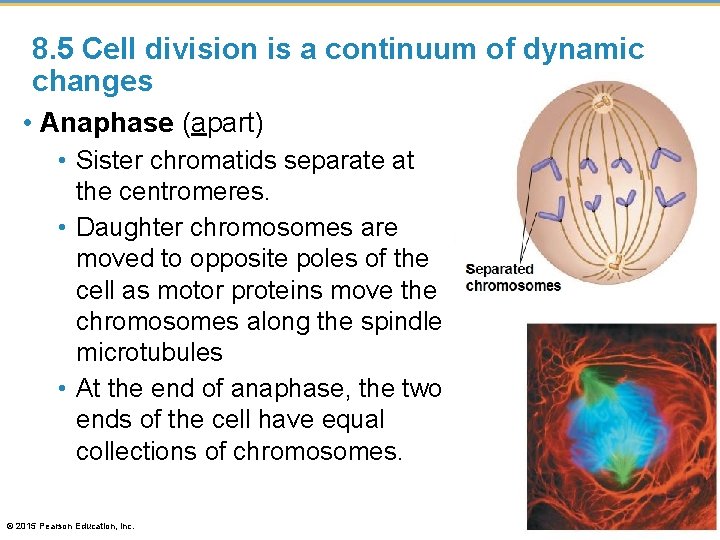 8.5 Cell division is a continuum of dynamic changes

• Anaphase (apart)
  • Sister chromatids separate at the centromeres.
  • Daughter chromosomes are moved to opposite poles of the cell as motor proteins move the chromosomes along the spindle microtubules
  • At the end of anaphase, the two ends of the cell have equal collections of chromosomes.

Separated chromosomes

© 2015 Pearson Education, Inc.